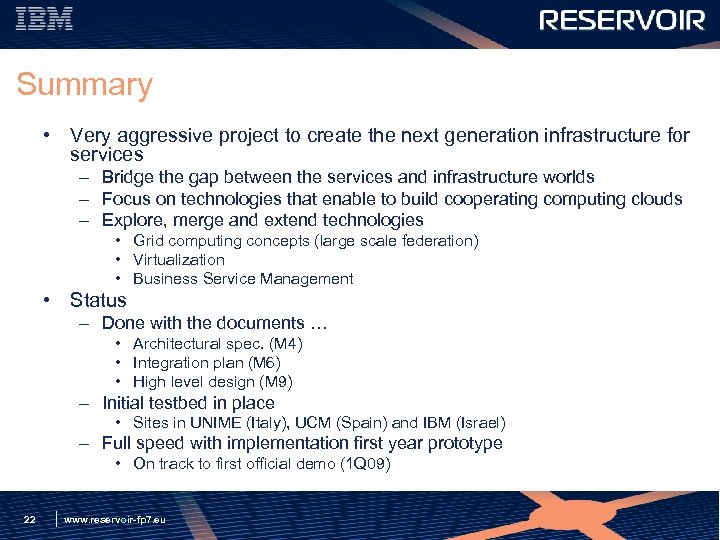 IBM RESERVOIR

Summary

• Very aggressive project to create the next generation infrastructure for services
– Bridge the gap between the services and infrastructure worlds
– Focus on technologies that enable to build cooperating computing clouds
– Explore, merge and extend technologies
• Grid computing concepts (large scale federation)
• Virtualization
• Business Service Management
• Status
– Done with the documents …
• Architectural spec. (M4)
• Integration plan (M6)
• High level design (M9)
– Initial testbed in place
• Sites in UNIME (Italy), UCM (Spain) and IBM (Israel)
– Full speed with implementation first year prototype
• On track to first official demo (1Q09)

22 www.reservoir-fp7.eu